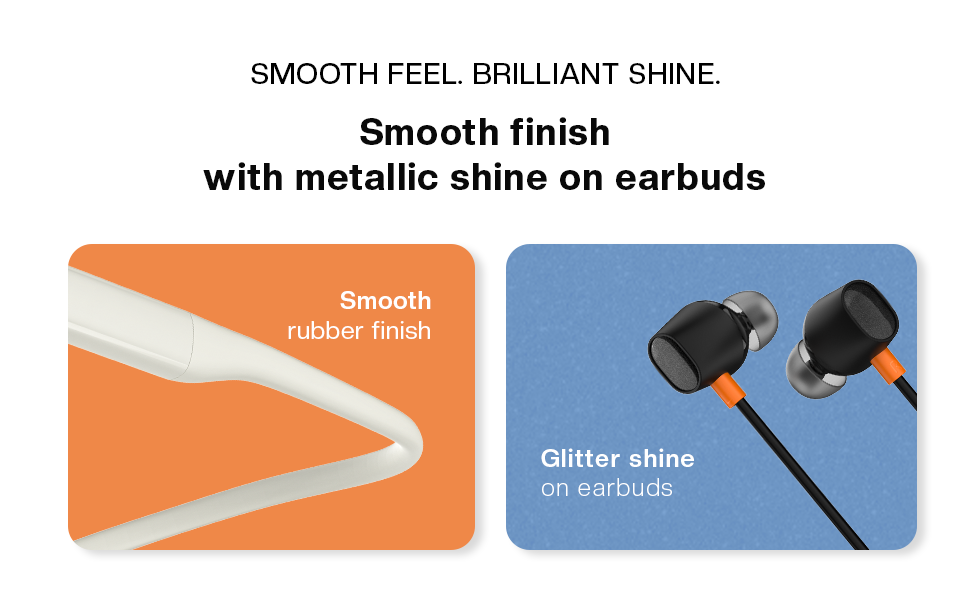 SMOOTH FEEL. BRILLIANT SHINE.

Smooth finish
with metallic shine on earbuds

Smooth
rubber finish

Glitter shine
on earbuds